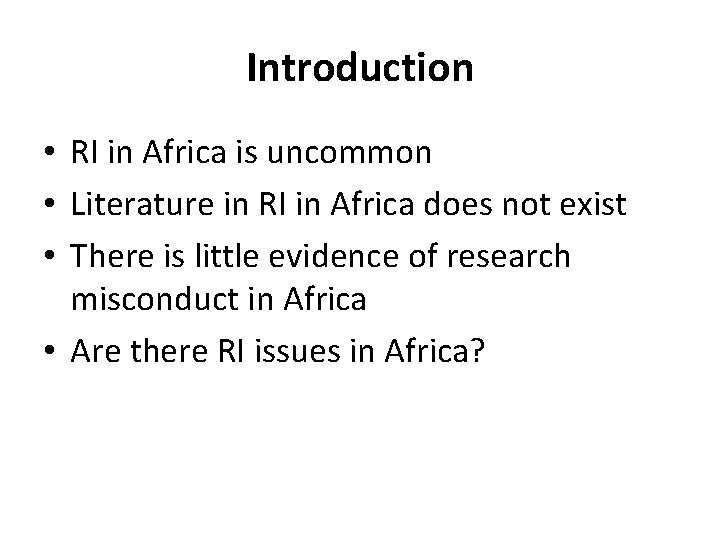 Introduction

• RI in Africa is uncommon
• Literature in RI in Africa does not exist
• There is little evidence of research misconduct in Africa
• Are there RI issues in Africa?